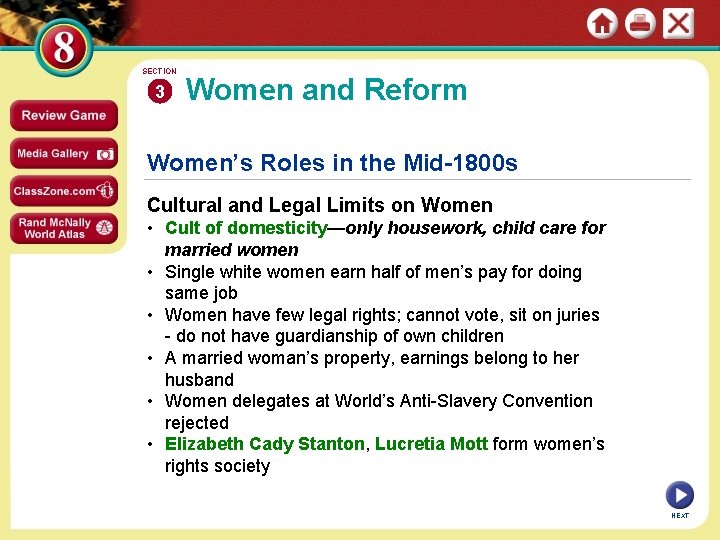 8

Review Game

Media Gallery

ClassZone.com

Rand McNally World Atlas

SECTION 3 Women and Reform

Women's Roles in the Mid-1800s

Cultural and Legal Limits on Women

• Cult of domesticity—only housework, child care for married women
• Single white women earn half of men's pay for doing same job
• Women have few legal rights; cannot vote, sit on juries - do not have guardianship of own children
• A married woman's property, earnings belong to her husband
• Women delegates at World's Anti-Slavery Convention rejected
• Elizabeth Cady Stanton, Lucretia Mott form women's rights society

NEXT